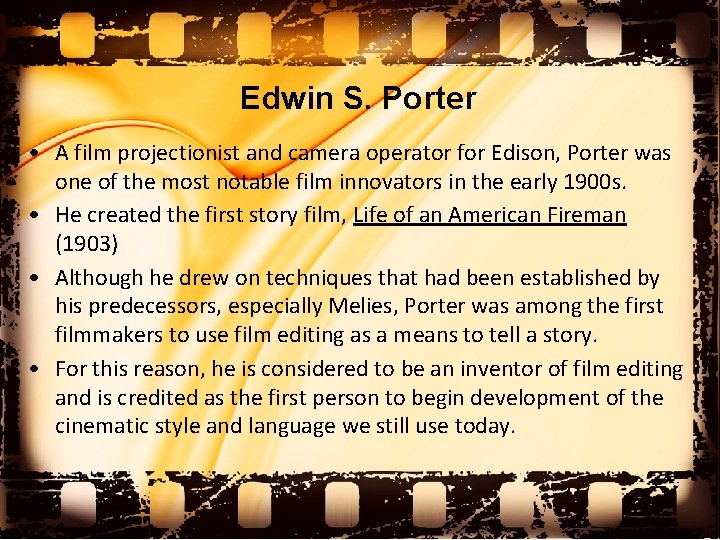 Edwin S. Porter

• A film projectionist and camera operator for Edison, Porter was one of the most notable film innovators in the early 1900s.
• He created the first story film, Life of an American Fireman (1903)
• Although he drew on techniques that had been established by his predecessors, especially Melies, Porter was among the first filmmakers to use film editing as a means to tell a story.
• For this reason, he is considered to be an inventor of film editing and is credited as the first person to begin development of the cinematic style and language we still use today.